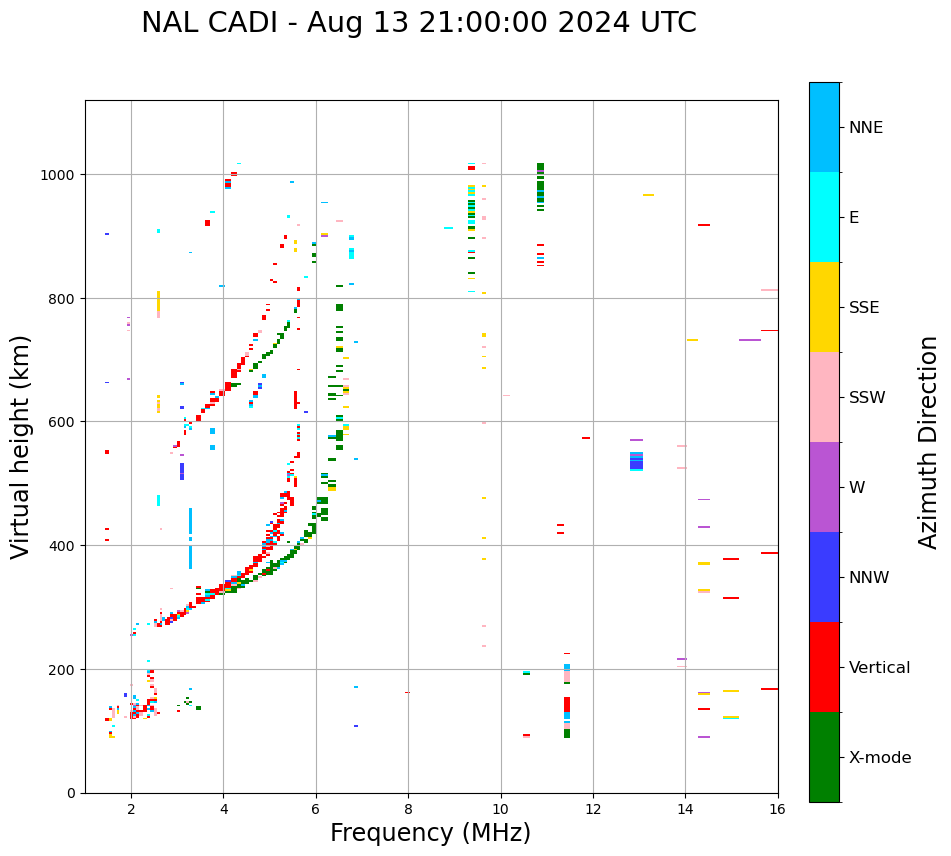 NAL CADI - Aug 13 21:00:00 2024 UTC

Virtual height (km)

1000
800
600
400
200
0

2
4
6
8
10
12
14
16

Frequency (MHz)

NNE
E
SSE
SSW
W
NNW
Vertical
X-mode

Azimuth Direction